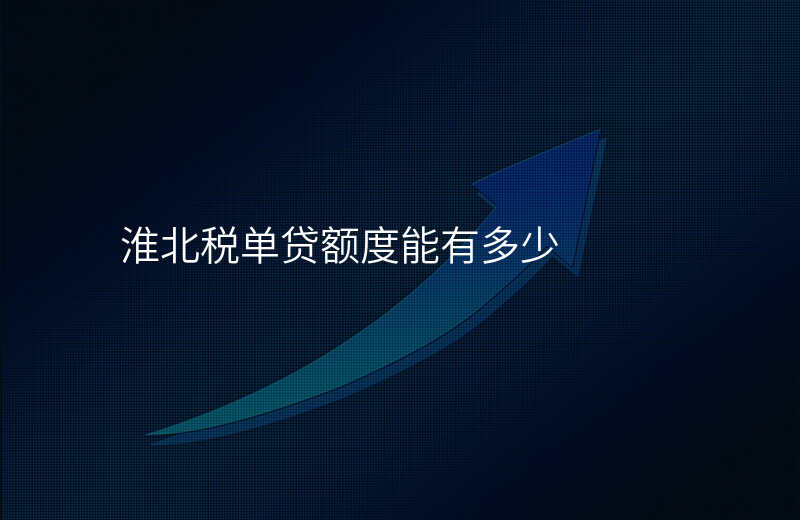 淮北税单贷额度能有多少